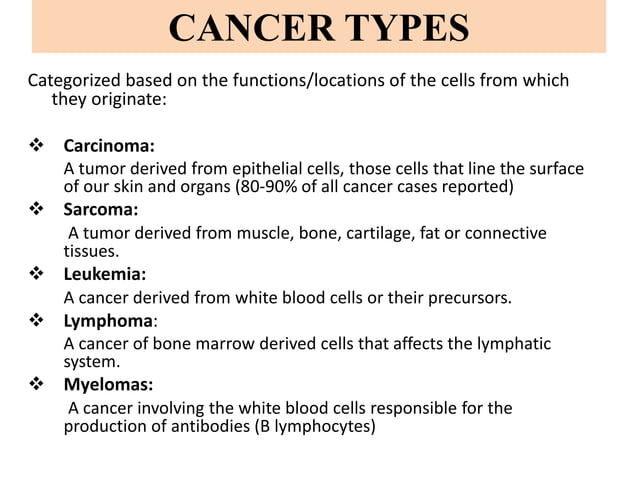 CANCER TYPES

Categorized based on the functions/locations of the cells from which they originate:

❖ Carcinoma:
A tumor derived from epithelial cells, those cells that line the surface of our skin and organs (80-90% of all cancer cases reported)

❖ Sarcoma:
A tumor derived from muscle, bone, cartilage, fat or connective tissues.

❖ Leukemia:
A cancer derived from white blood cells or their precursors.

❖ Lymphoma:
A cancer of bone marrow derived cells that affects the lymphatic system.

❖ Myelomas:
A cancer involving the white blood cells responsible for the production of antibodies (B lymphocytes)